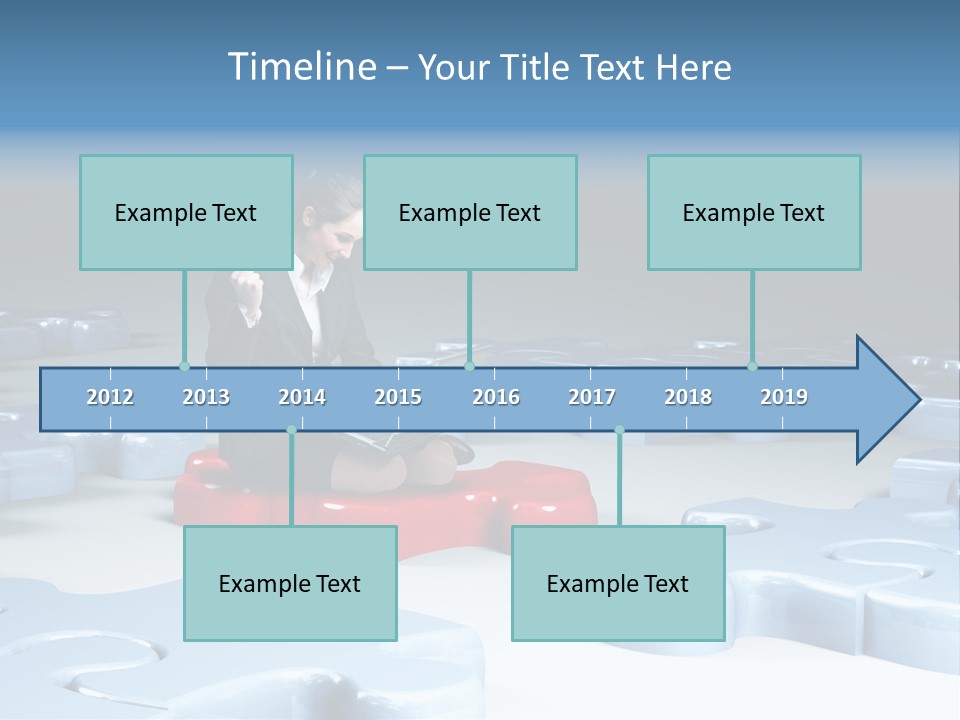 Timeline – Your Title Text Here

Example Text

Example Text

Example Text

2012 2013 2014 2015 2016 2017 2018 2019

Example Text

Example Text